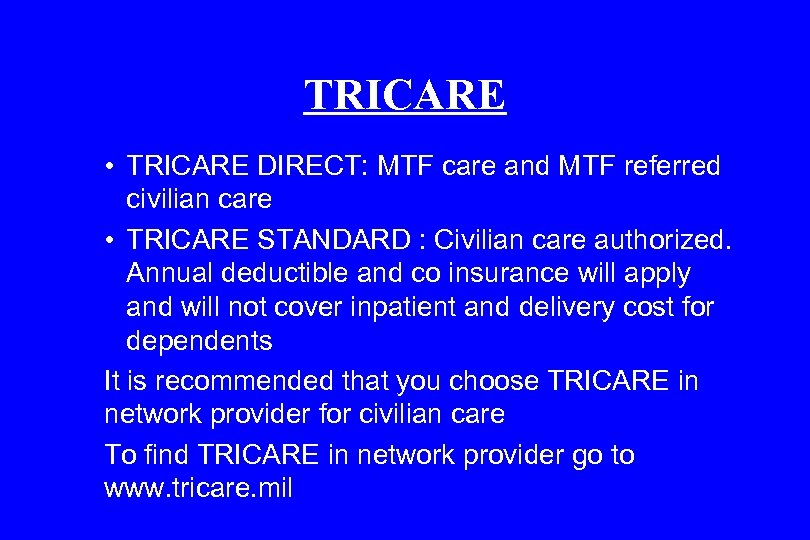 TRICARE

• TRICARE DIRECT: MTF care and MTF referred civilian care

• TRICARE STANDARD : Civilian care authorized. Annual deductible and co insurance will apply and will not cover inpatient and delivery cost for dependents

It is recommended that you choose TRICARE in network provider for civilian care

To find TRICARE in network provider go to www.tricare.mil